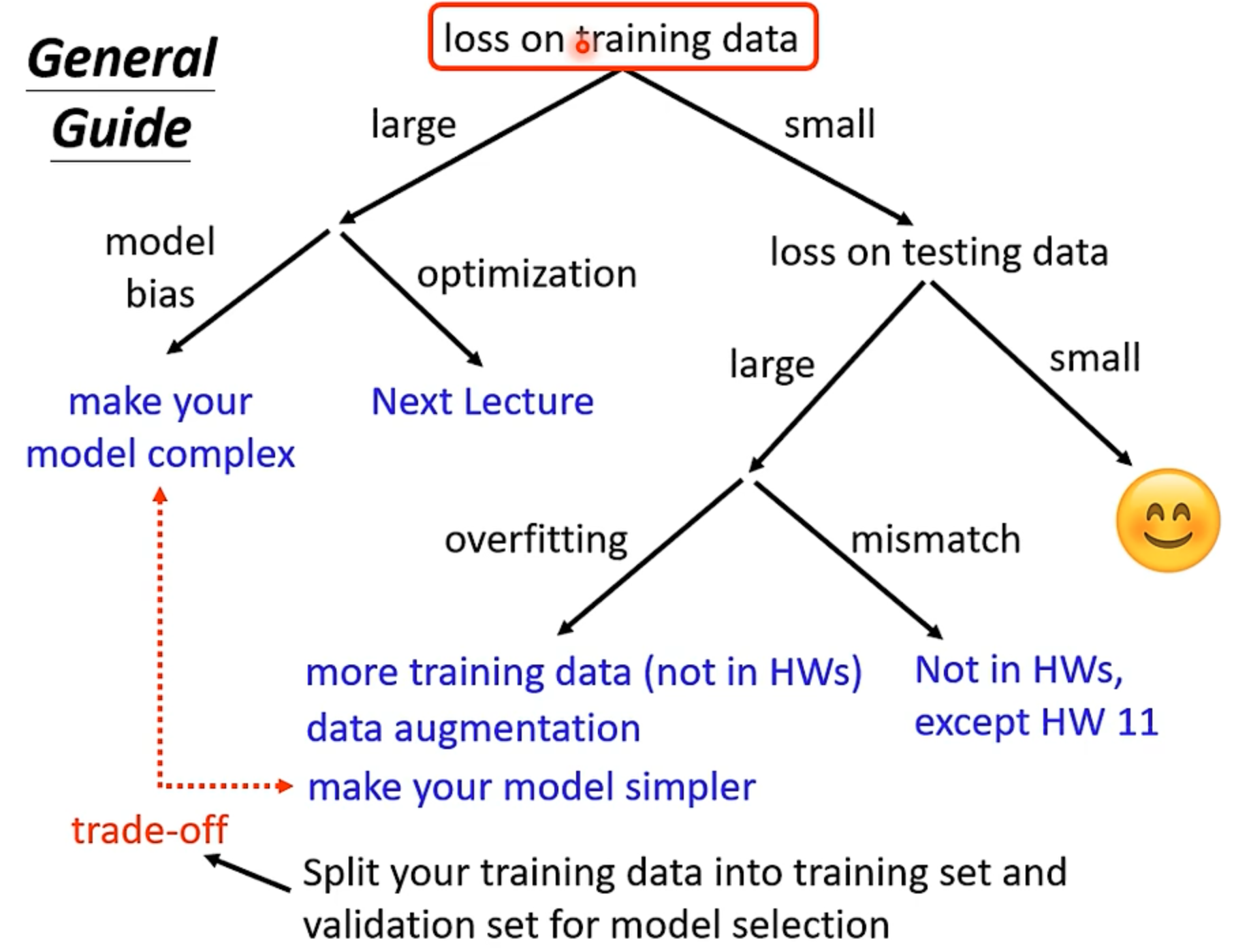 General Guide

loss on training data

large

small

model bias

optimization

loss on testing data

large

small

make your model complex

Next Lecture

overfitting

mismatch

more training data (not in HWs)
data augmentation
make your model simpler

Not in HWs, except HW 11

trade-off

Split your training data into training set and validation set for model selection